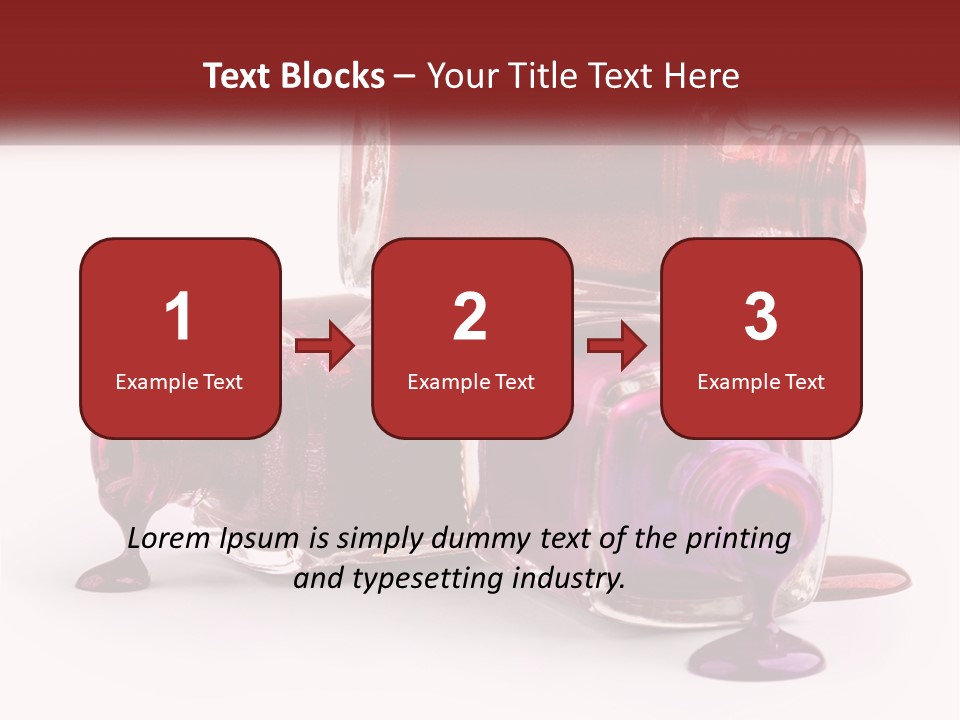 Text Blocks – Your Title Text Here

1
Example Text

2
Example Text

3
Example Text

Lorem Ipsum is simply dummy text of the printing and typesetting industry.